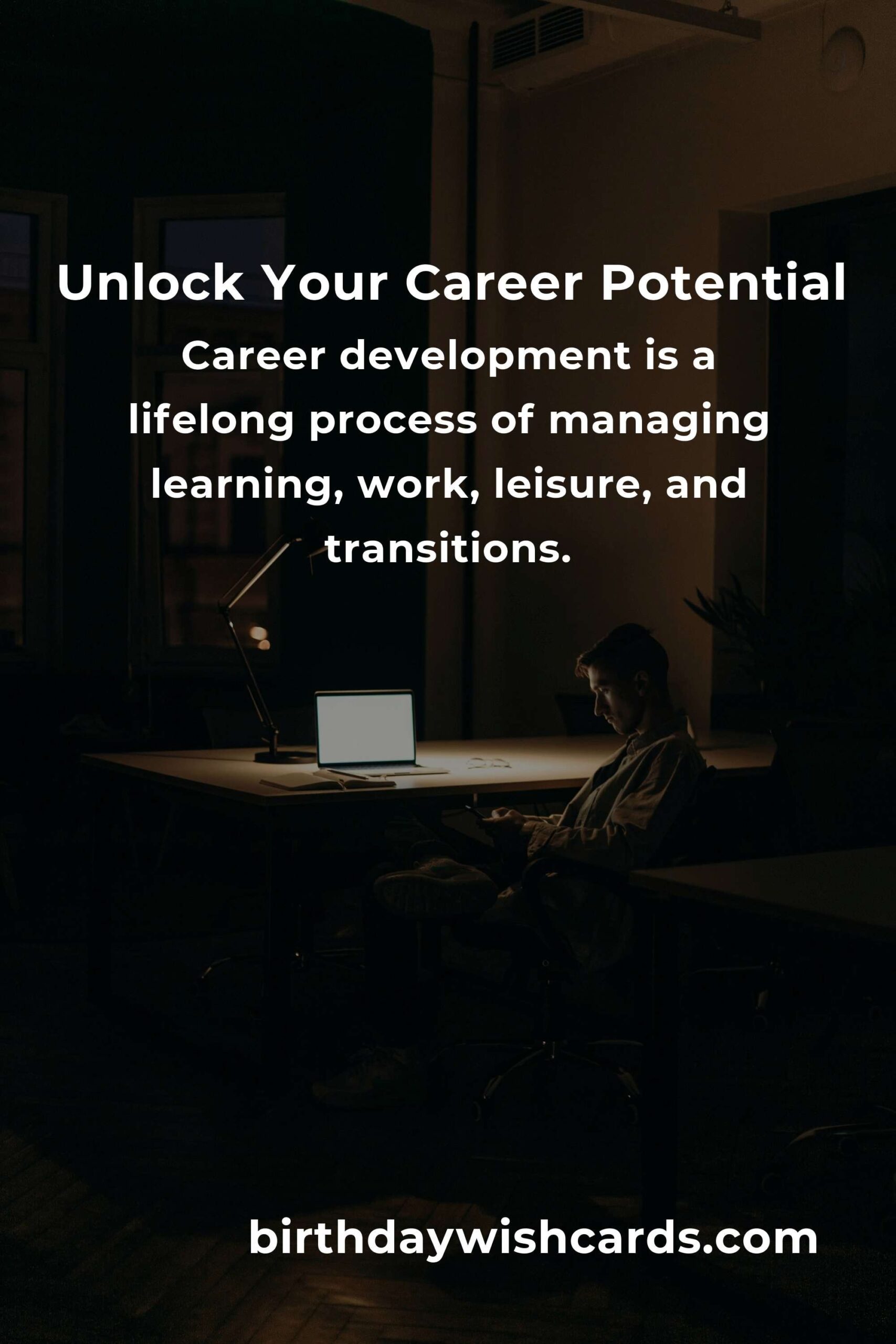 Unlock Your Career Potential

Career development is a lifelong process of managing learning, work, leisure, and transitions.

birthdaywishcards.com